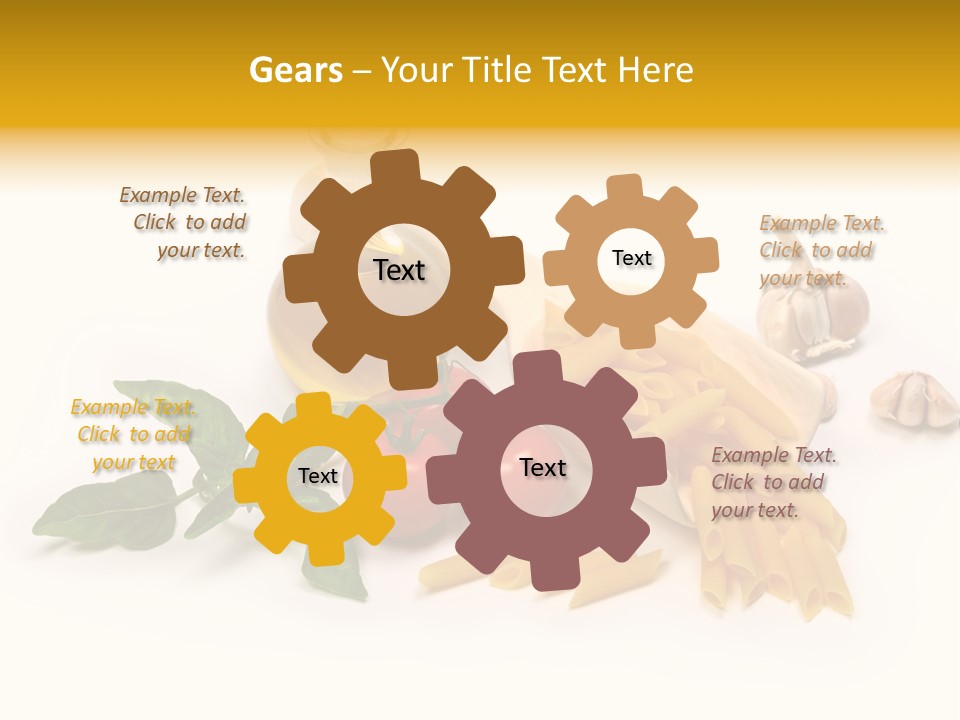 Gears – Your Title Text Here

Example Text. Click to add your text.

Text

Text

Example Text. Click to add your text.

Example Text. Click to add your text

Text

Text

Example Text. Click to add your text.